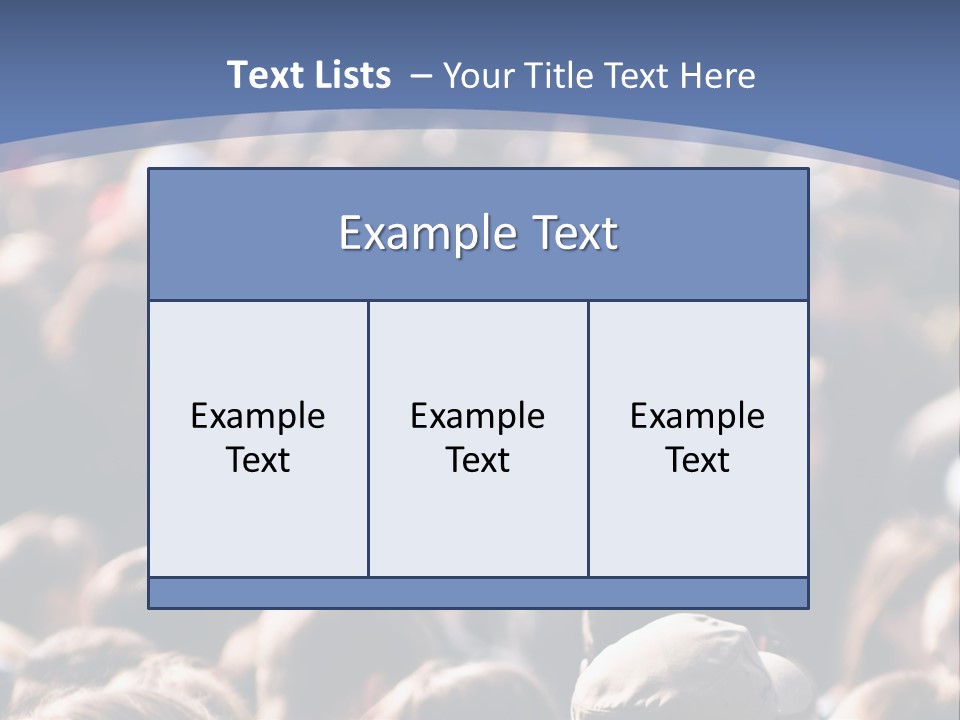 Text Lists – Your Title Text Here

Example Text

Example Text

Example Text

Example Text